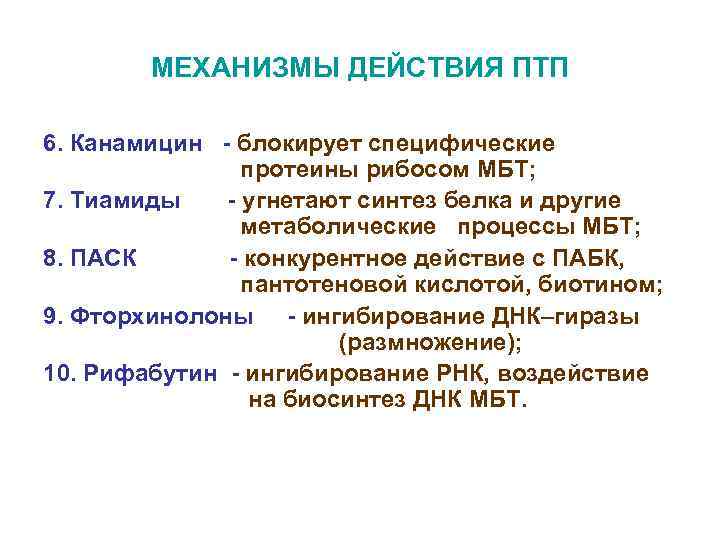 МЕХАНИЗМЫ ДЕЙСТВИЯ ПТП

6. Канамицин - блокирует специфические протеины рибосом МБТ;

7. Тиамиды - угнетают синтез белка и другие метаболические процессы МБТ;

8. ПАСК - конкурентное действие с ПАБК, пантотеновой кислотой, биотином;

9. Фторхинолоны - ингибирование ДНК–гиразы (размножение);

10. Рифабутин - ингибирование РНК, воздействие на биосинтез ДНК МБТ.